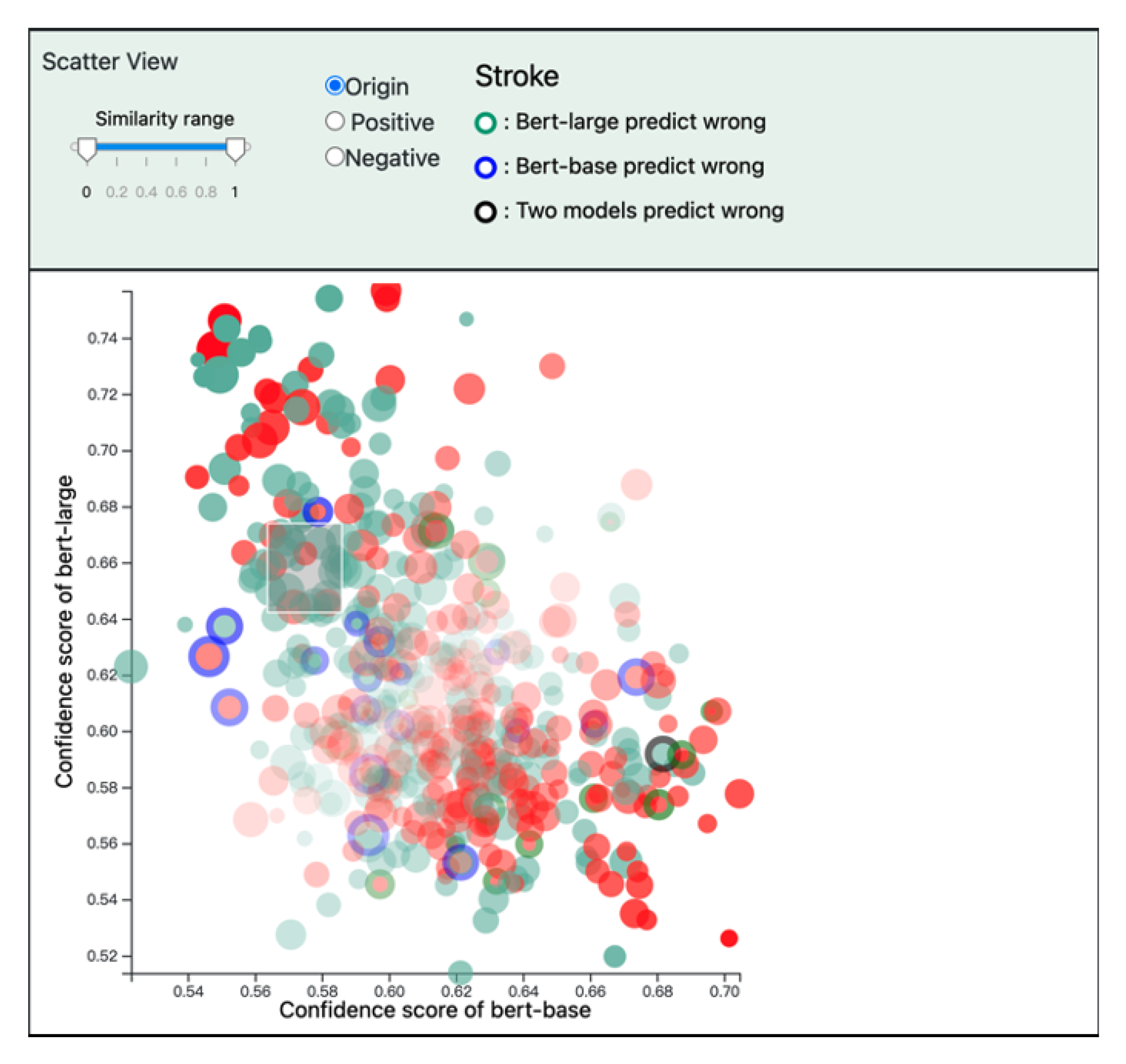 Scatter View

Similarity range

0 0.2 0.4 0.6 0.8 1

Origin
Positive
Negative

Stroke
: Bert-large predict wrong
: Bert-base predict wrong
: Two models predict wrong

Confidence score of bert-large

0.74
0.72
0.70
0.68
0.66
0.64
0.62
0.60
0.58
0.56
0.54
0.52

0.54 0.56 0.58 0.60 0.62 0.64 0.66 0.68 0.70

Confidence score of bert-base